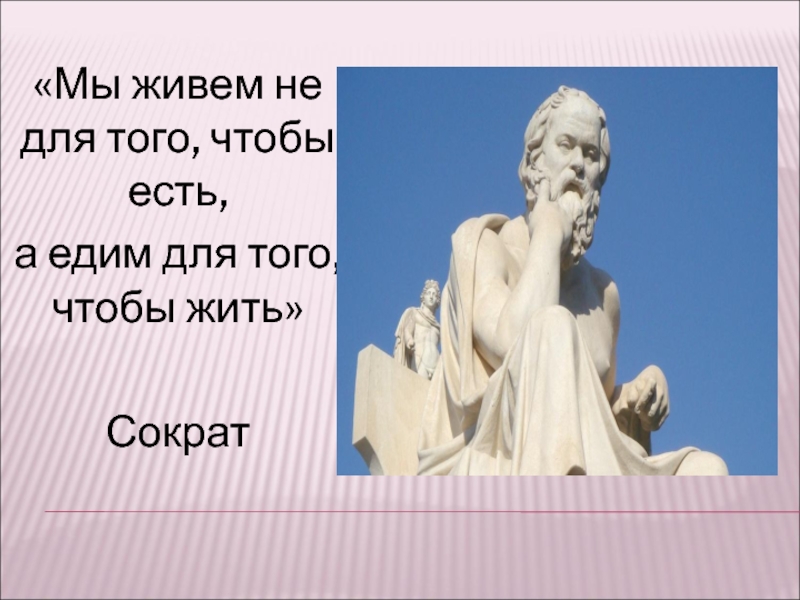 «Мы живем не для того, чтобы есть,
а едим для того, чтобы жить»

Сократ